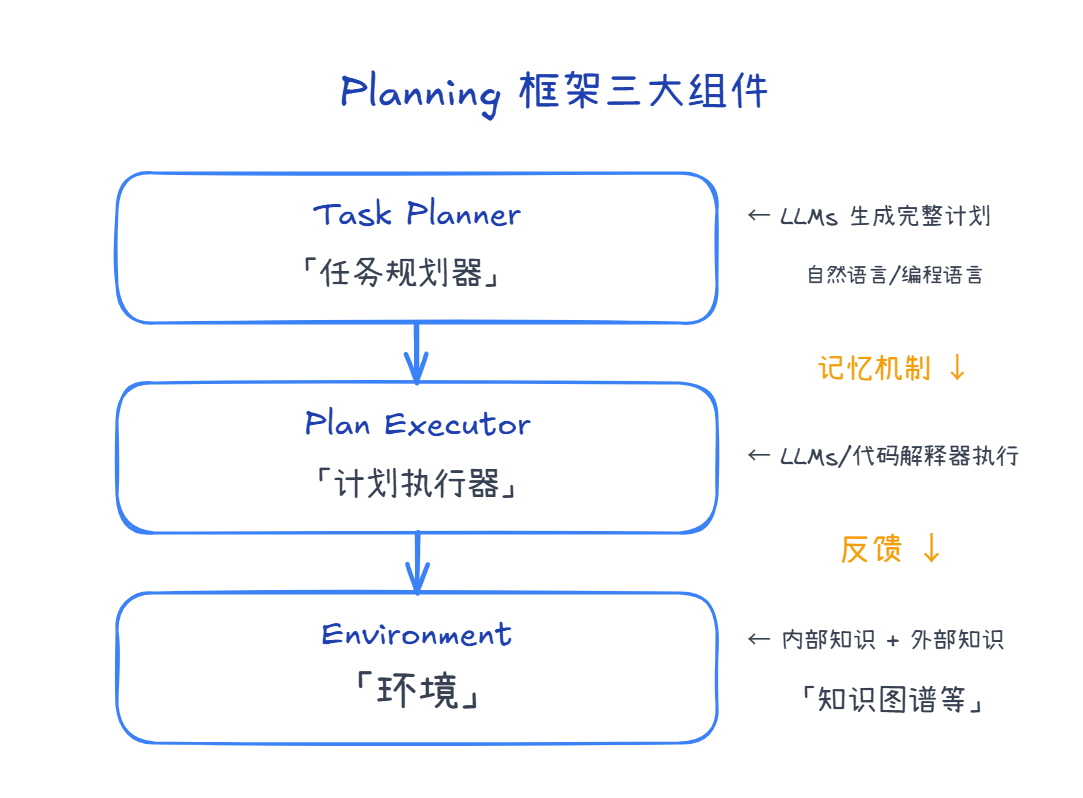 Planning 框架三大组件

Task Planner
「任务规划器」

← LLMs 生成完整计划
自然语言/编程语言

记忆机制 ↓

Plan Executor
「计划执行器」

← LLMs/代码解释器执行

反馈 ↓

Environment
「环境」

← 内部知识 + 外部知识
「知识图谱等」